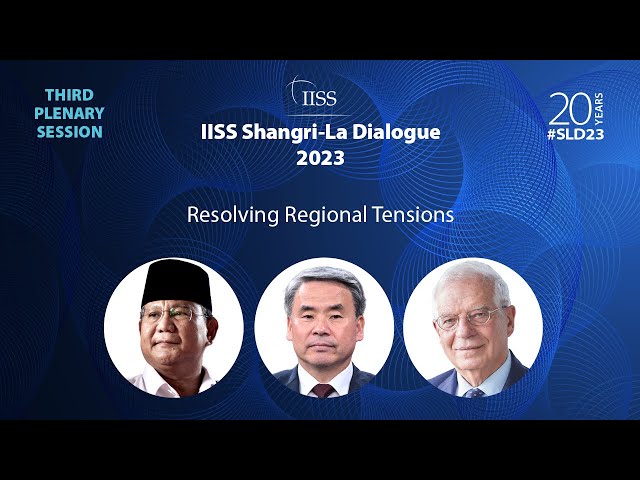 THIRD PLENARY SESSION

IISS

IISS Shangri-La Dialogue 2023

20 YEARS
#SLD23

Resolving Regional Tensions